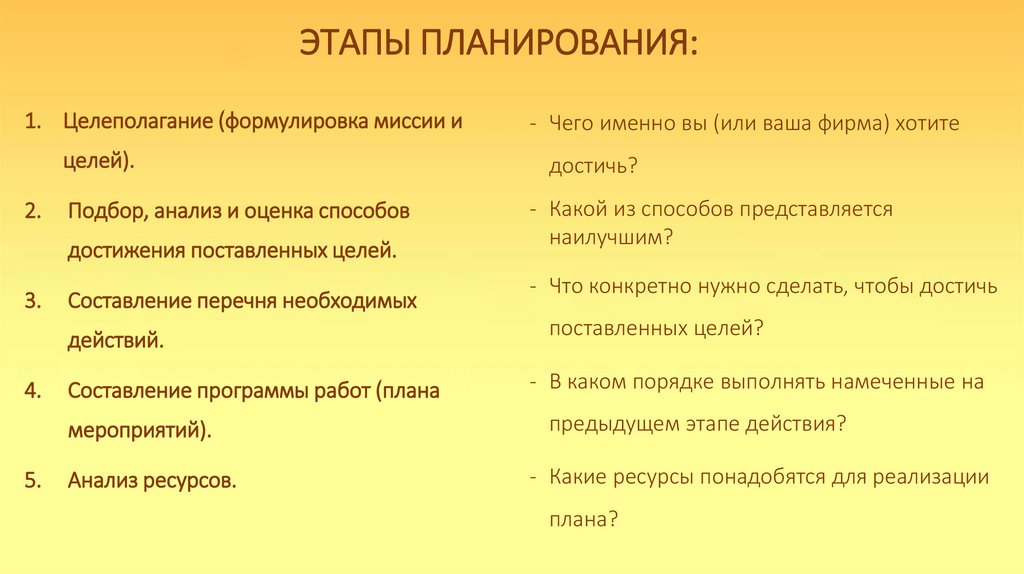 ЭТАПЫ ПЛАНИРОВАНИЯ:

1. Целеполагание (формулировка миссии и целей).

2. Подбор, анализ и оценка способов достижения поставленных целей.

3. Составление перечня необходимых действий.

4. Составление программы работ (плана мероприятий).

5. Анализ ресурсов.

- Чего именно вы (или ваша фирма) хотите достичь?

- Какой из способов представляется наилучшим?

- Что конкретно нужно сделать, чтобы достичь поставленных целей?

- В каком порядке выполнять намеченные на предыдущем этапе действия?

- Какие ресурсы понадобятся для реализации плана?